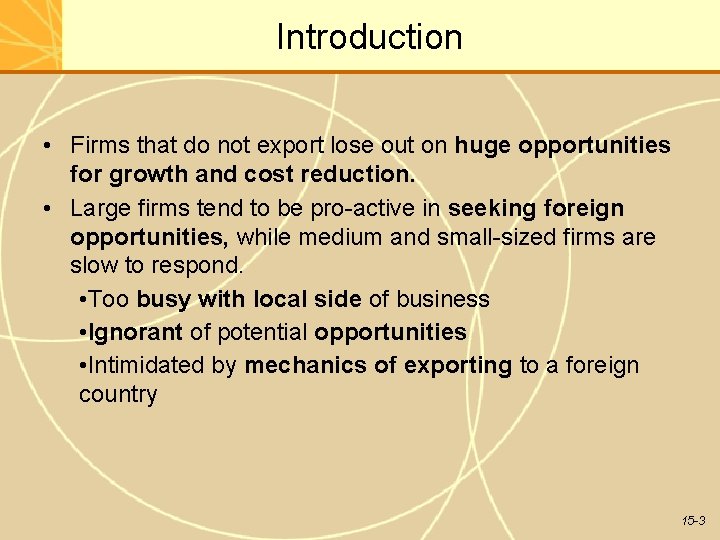 Introduction

• Firms that do not export lose out on huge opportunities for growth and cost reduction.

• Large firms tend to be pro-active in seeking foreign opportunities, while medium and small-sized firms are slow to respond.

•Too busy with local side of business

•Ignorant of potential opportunities

•Intimidated by mechanics of exporting to a foreign country

15-3